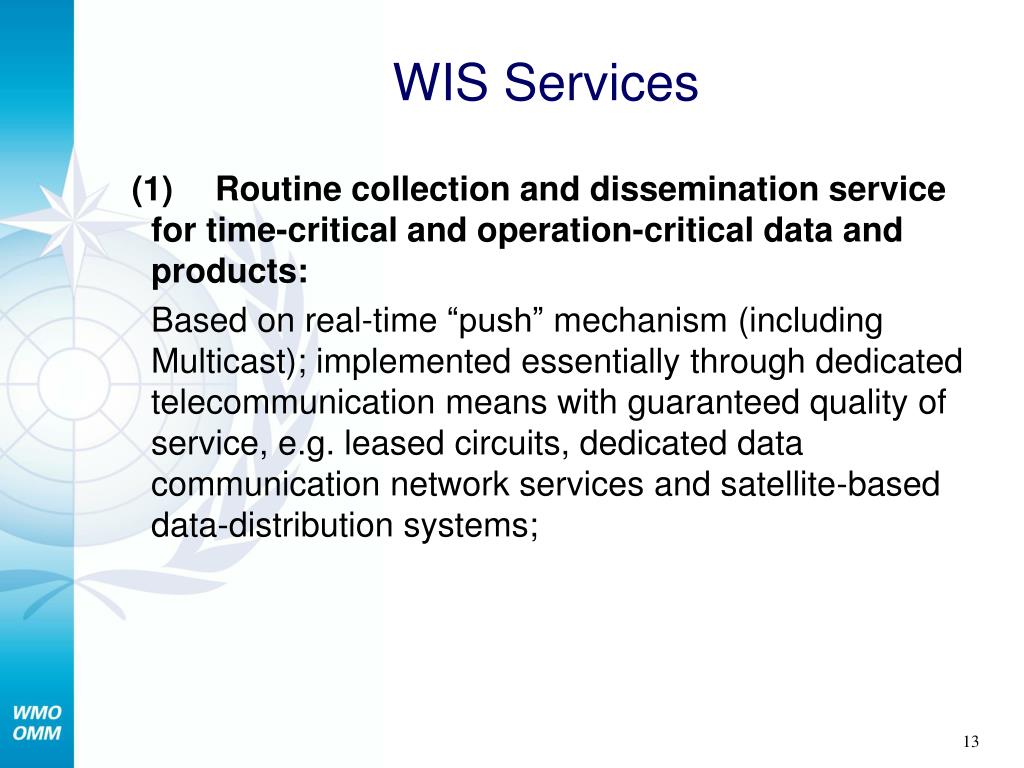 WIS Services

(1) Routine collection and dissemination service for time-critical and operation-critical data and products:

Based on real-time “push” mechanism (including Multicast); implemented essentially through dedicated telecommunication means with guaranteed quality of service, e.g. leased circuits, dedicated data communication network services and satellite-based data-distribution systems;

WMO
OMM

13